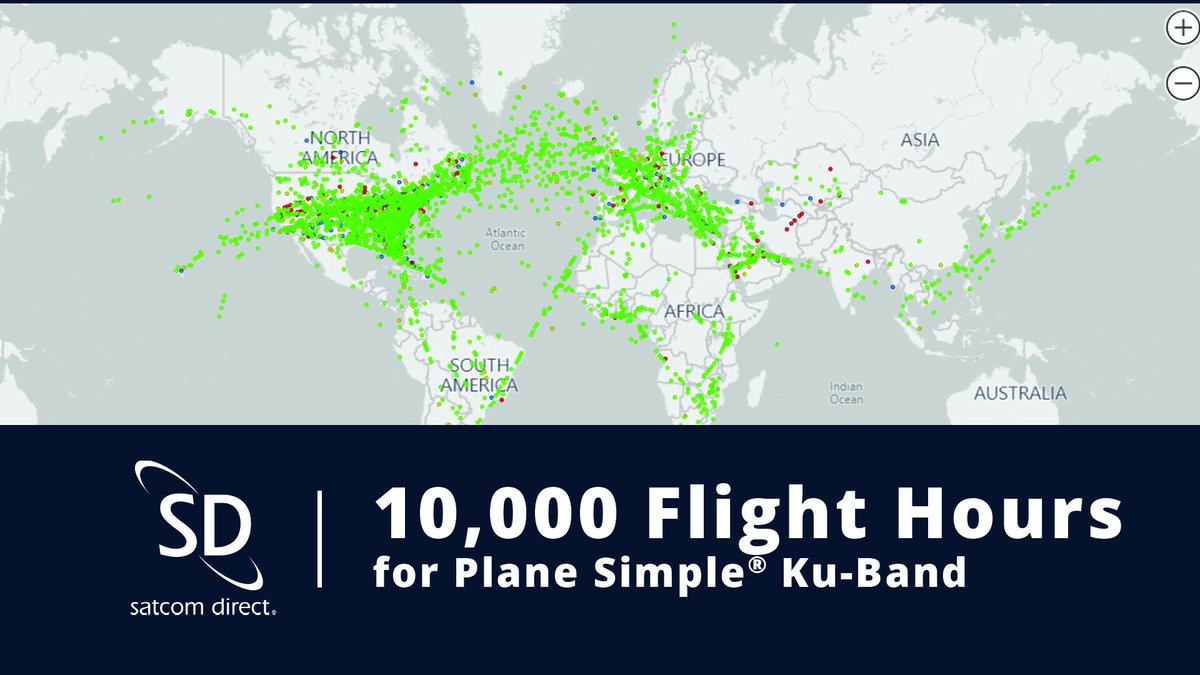 +
−
NORTH AMERICA
EUROPE
ASIA
Atlantic Ocean
AFRICA
SOUTH AMERICA
Indian Ocean
AUSTRALIA

SD
satcom direct.

10,000 Flight Hours
for Plane Simple® Ku-Band